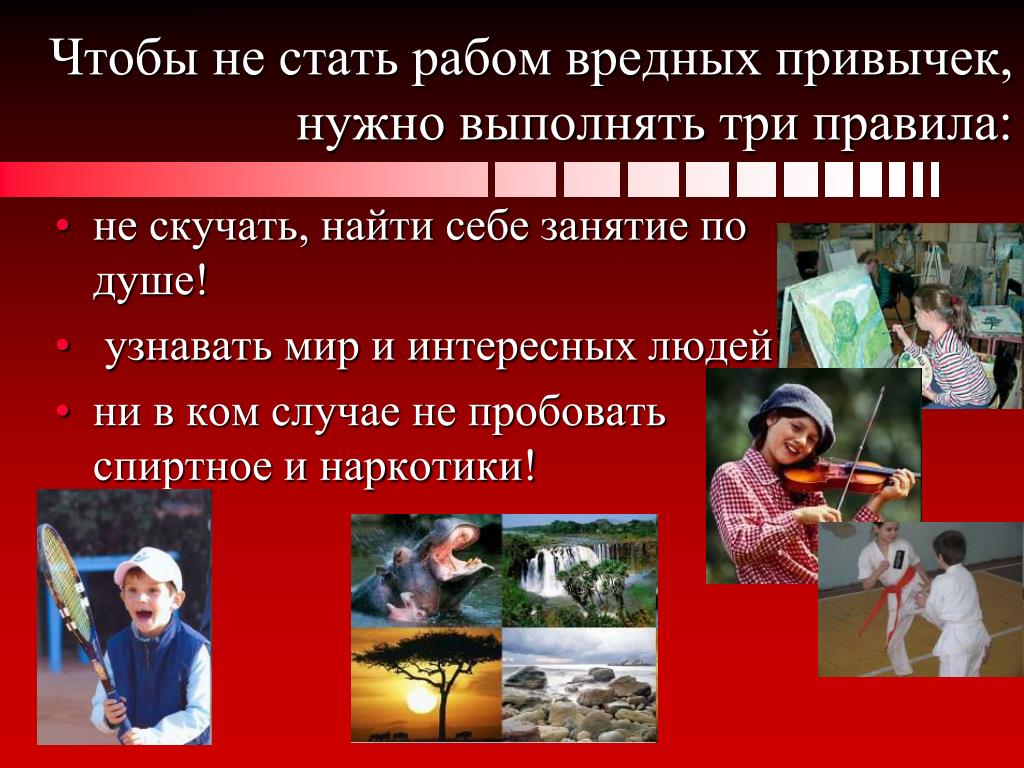 Чтобы не стать рабом вредных привычек, нужно выполнять три правила:

• не скучать, найти себе занятие по душе!

• узнавать мир и интересных людей

• ни в ком случае не пробовать спиртное и наркотики!